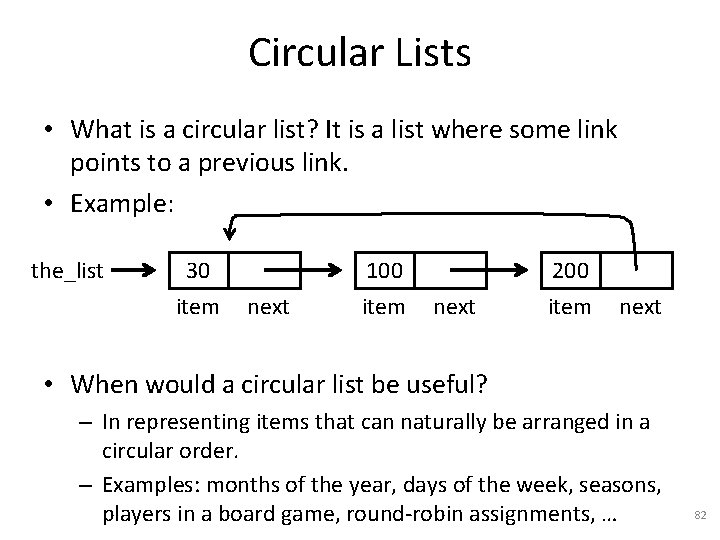 Circular Lists

• What is a circular list? It is a list where some link points to a previous link.

• Example:

the_list

30

item next

100

item next

200

item next

• When would a circular list be useful?

– In representing items that can naturally be arranged in a circular order.

– Examples: months of the year, days of the week, seasons, players in a board game, round-robin assignments, …

82